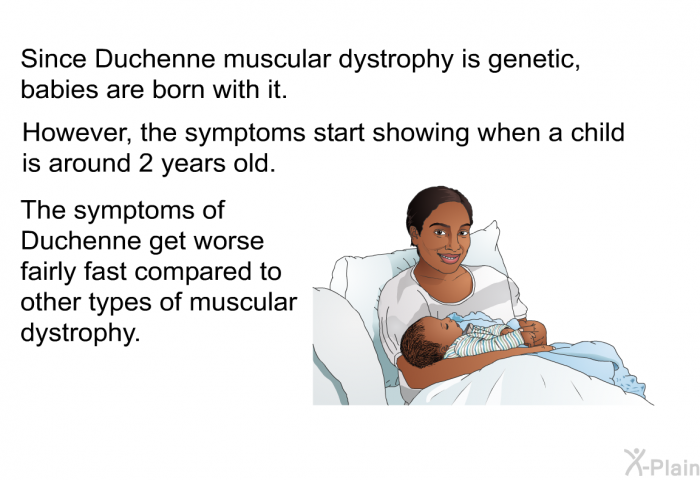 Since Duchenne muscular dystrophy is genetic, babies are born with it.

However, the symptoms start showing when a child is around 2 years old.

The symptoms of Duchenne get worse fairly fast compared to other types of muscular dystrophy.

X-Plain